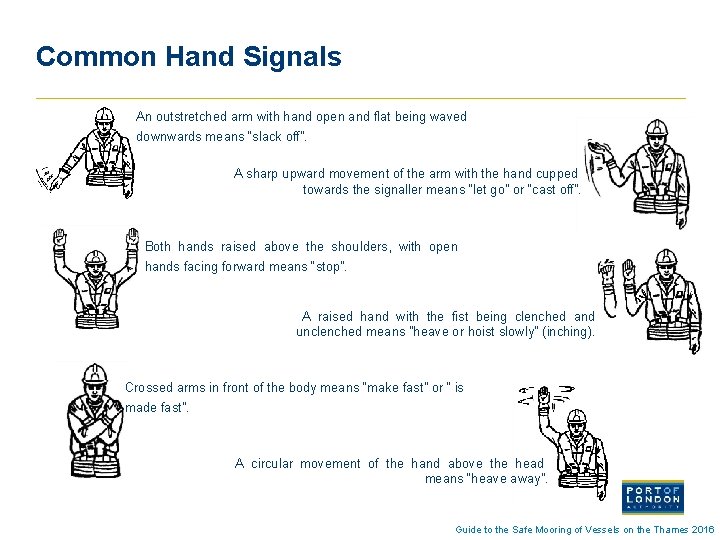 Common Hand Signals

An outstretched arm with hand open and flat being waved downwards means "slack off".

A sharp upward movement of the arm with the hand cupped towards the signaller means "let go" or "cast off".

Both hands raised above the shoulders, with open hands facing forward means "stop".

A raised hand with the fist being clenched and unclenched means "heave or hoist slowly" (inching).

Crossed arms in front of the body means "make fast" or " is made fast".

A circular movement of the hand above the head means "heave away".

PORT OF LONDON AUTHORITY

Guide to the Safe Mooring of Vessels on the Thames 2016